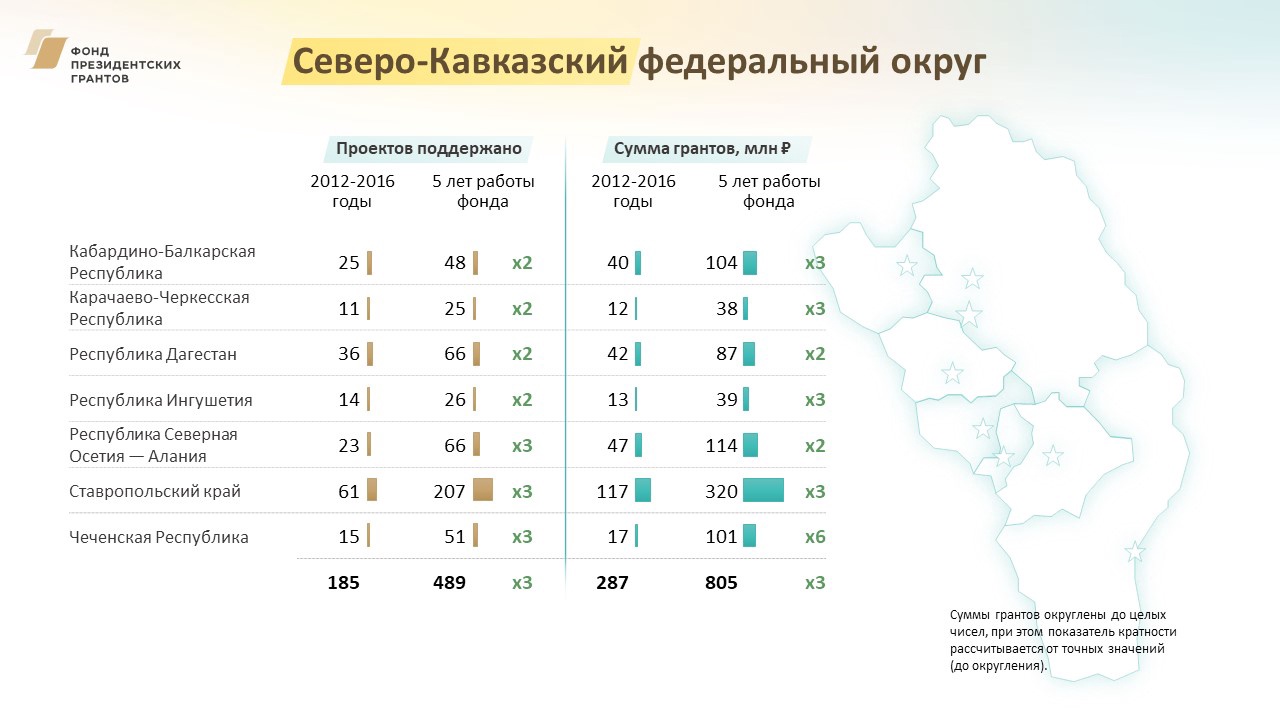 ФОНД ПРЕЗИДЕНТСКИХ ГРАНТОВ

Северо-Кавказский федеральный округ

| | Проектов поддержано | | | Сумма грантов, млн ₽ | | |
|---|---|---|---|---|---|---|
| | 2012-2016 годы | 5 лет работы фонда | | 2012-2016 годы | 5 лет работы фонда | |
| Кабардино-Балкарская Республика | 25 | 48 | x2 | 40 | 104 | x3 |
| Карачаево-Черкесская Республика | 11 | 25 | x2 | 12 | 38 | x3 |
| Республика Дагестан | 36 | 66 | x2 | 42 | 87 | x2 |
| Республика Ингушетия | 14 | 26 | x2 | 13 | 39 | x3 |
| Республика Северная Осетия — Алания | 23 | 66 | x3 | 47 | 114 | x2 |
| Ставропольский край | 61 | 207 | x3 | 117 | 320 | x3 |
| Чеченская Республика | 15 | 51 | x3 | 17 | 101 | x6 |
| | 185 | 489 | x3 | 287 | 805 | x3 |

Суммы грантов округлены до целых чисел, при этом показатель кратности рассчитывается от точных значений (до округления).